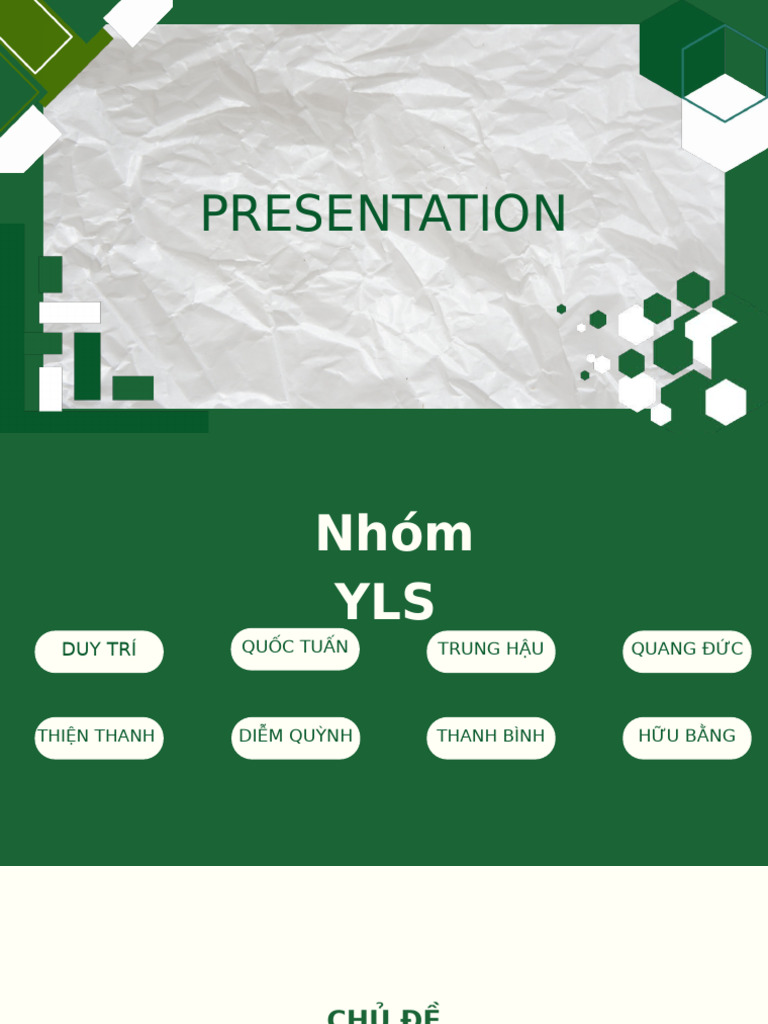 PRESENTATION

Nhóm YLS

DUY TRÍ

QUỐC TUẤN

TRUNG HẬU

QUANG ĐỨC

THIỆN THANH

DIỄM QUỲNH

THANH BÌNH

HỮU BẰNG

CHỦ ĐỀ